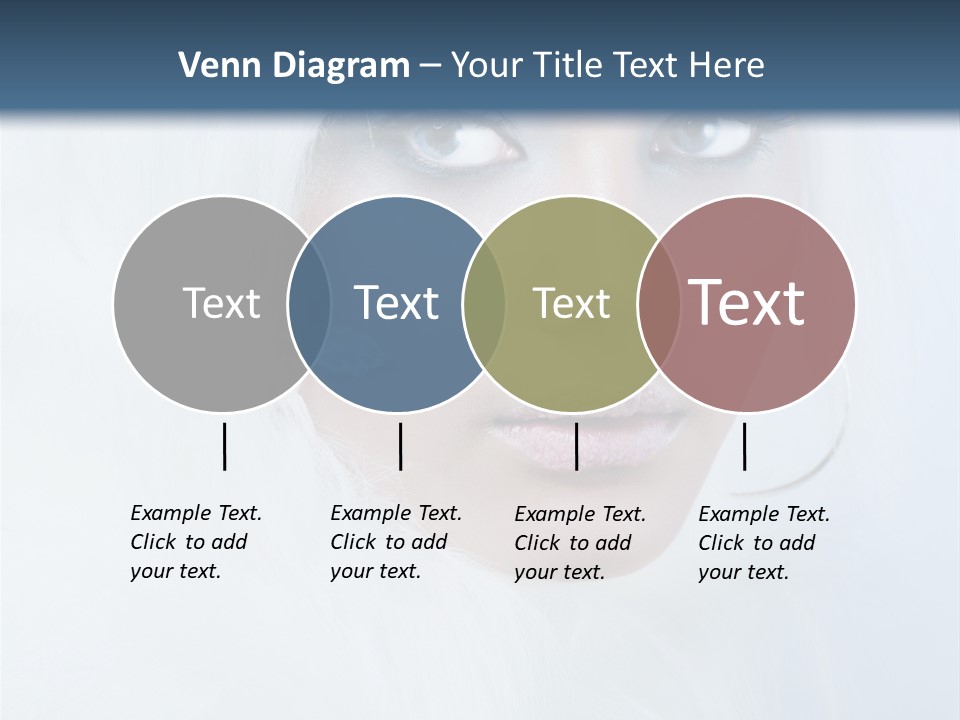 Venn Diagram – Your Title Text Here

Text

Text

Text

Text

Example Text. Click to add your text.

Example Text. Click to add your text.

Example Text. Click to add your text.

Example Text. Click to add your text.